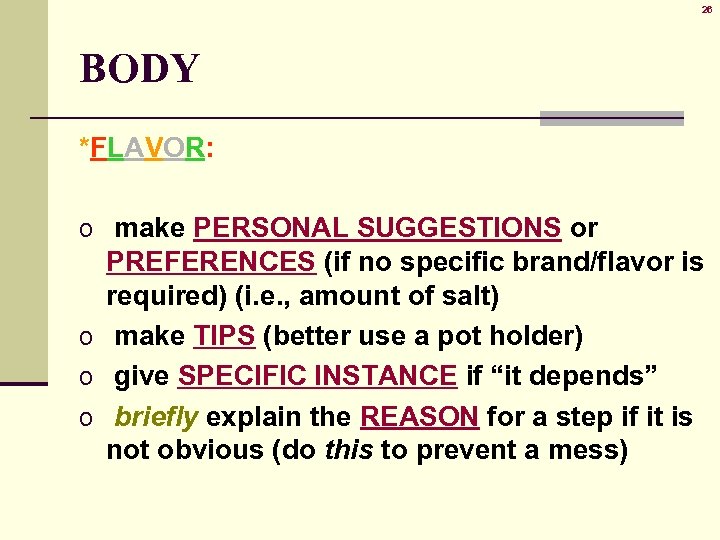 26

BODY

*FLAVOR:

o make PERSONAL SUGGESTIONS or PREFERENCES (if no specific brand/flavor is required) (i.e., amount of salt)
o make TIPS (better use a pot holder)
o give SPECIFIC INSTANCE if “it depends”
o briefly explain the REASON for a step if it is not obvious (do this to prevent a mess)